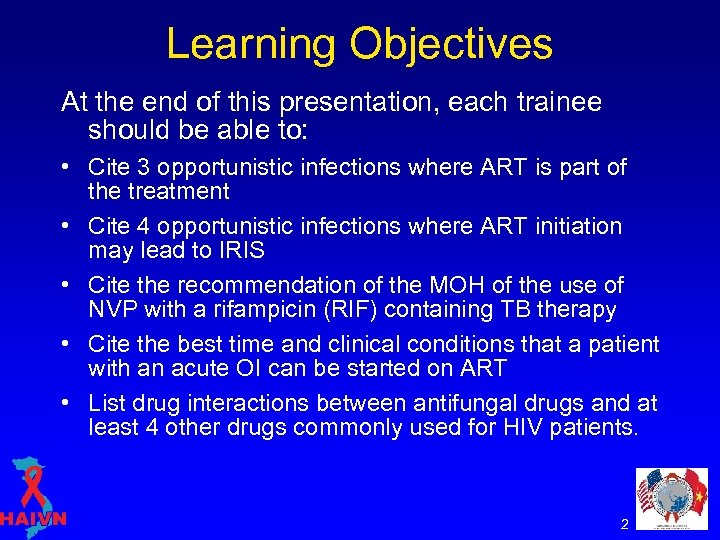 Learning Objectives

At the end of this presentation, each trainee should be able to:

• Cite 3 opportunistic infections where ART is part of the treatment

• Cite 4 opportunistic infections where ART initiation may lead to IRIS

• Cite the recommendation of the MOH of the use of NVP with a rifampicin (RIF) containing TB therapy

• Cite the best time and clinical conditions that a patient with an acute OI can be started on ART

• List drug interactions between antifungal drugs and at least 4 other drugs commonly used for HIV patients.

HAIVN

2